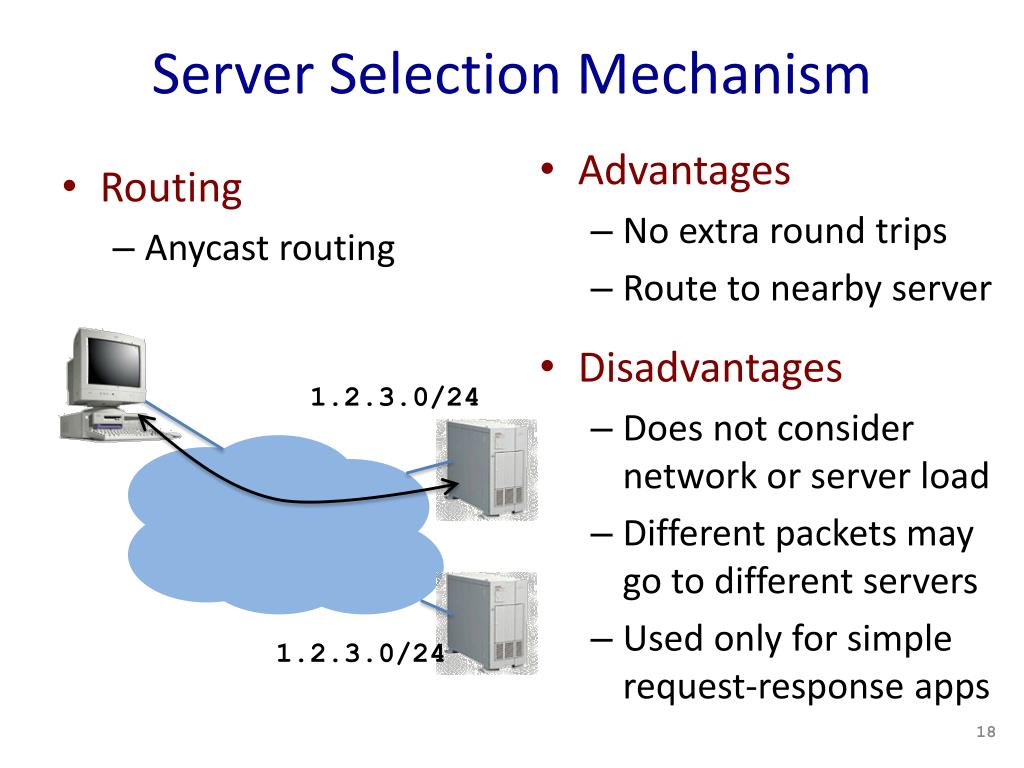 Server Selection Mechanism

• Routing
– Anycast routing

1.2.3.0/24

1.2.3.0/24

• Advantages
– No extra round trips
– Route to nearby server

• Disadvantages
– Does not consider network or server load
– Different packets may go to different servers
– Used only for simple request-response apps

18